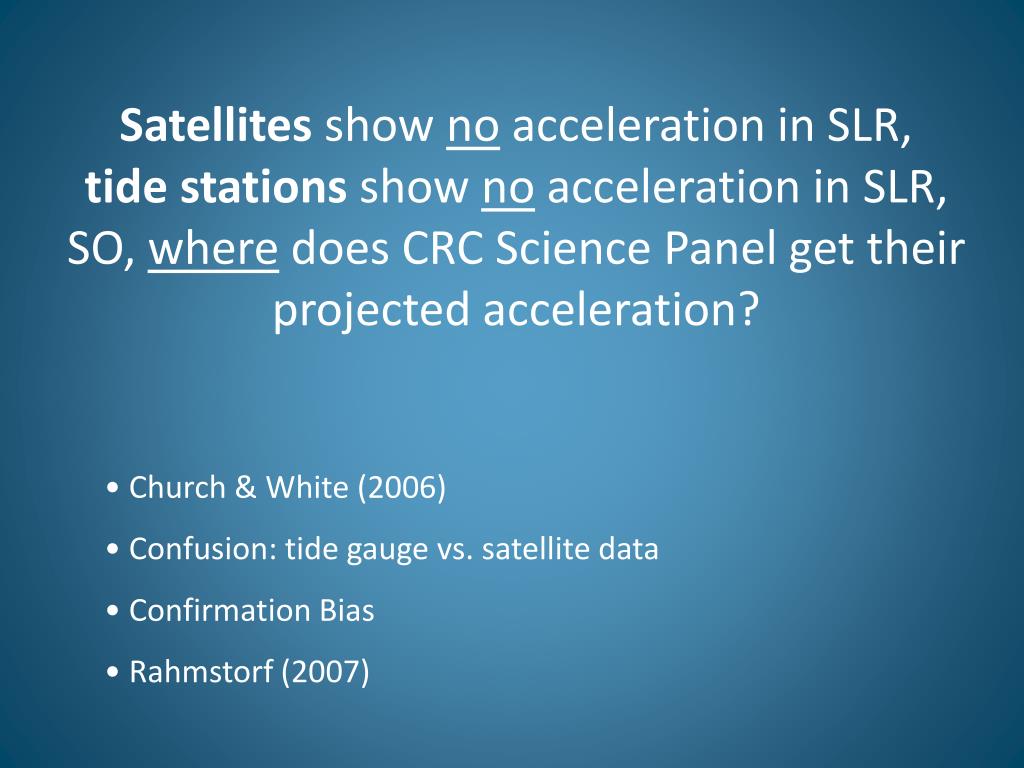 Satellites show no acceleration in SLR, tide stations show no acceleration in SLR, SO, where does CRC Science Panel get their projected acceleration?

• Church & White (2006)

• Confusion: tide gauge vs. satellite data

• Confirmation Bias

• Rahmstorf (2007)